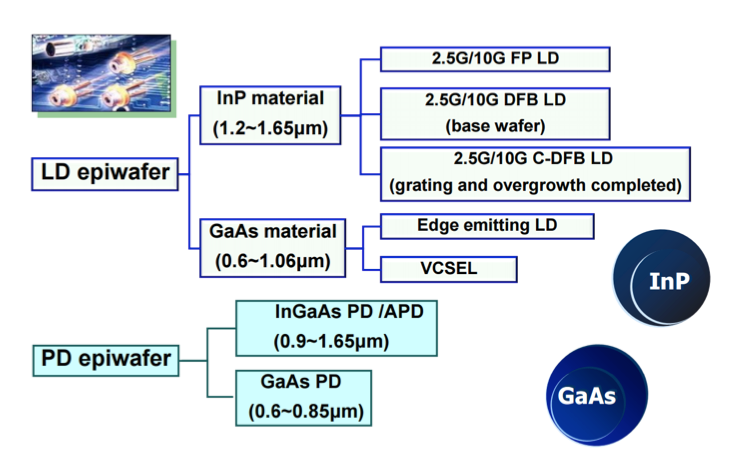 LD epiwafer

InP material
(1.2~1.65μm)

2.5G/10G FP LD

2.5G/10G DFB LD
(base wafer)

2.5G/10G C-DFB LD
(grating and overgrowth completed)

GaAs material
(0.6~1.06μm)

Edge emitting LD

VCSEL

InP

PD epiwafer

InGaAs PD /APD
(0.9~1.65μm)

GaAs PD
(0.6~0.85μm)

GaAs